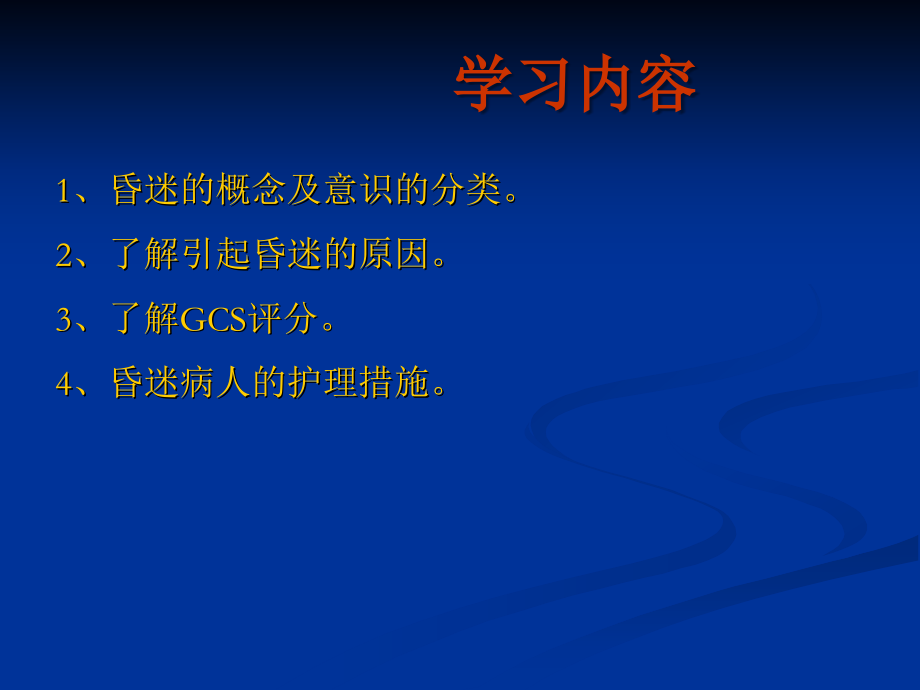 学习内容

1、昏迷的概念及意识的分类。

2、了解引起昏迷的原因。

3、了解GCS评分。

4、昏迷病人的护理措施。